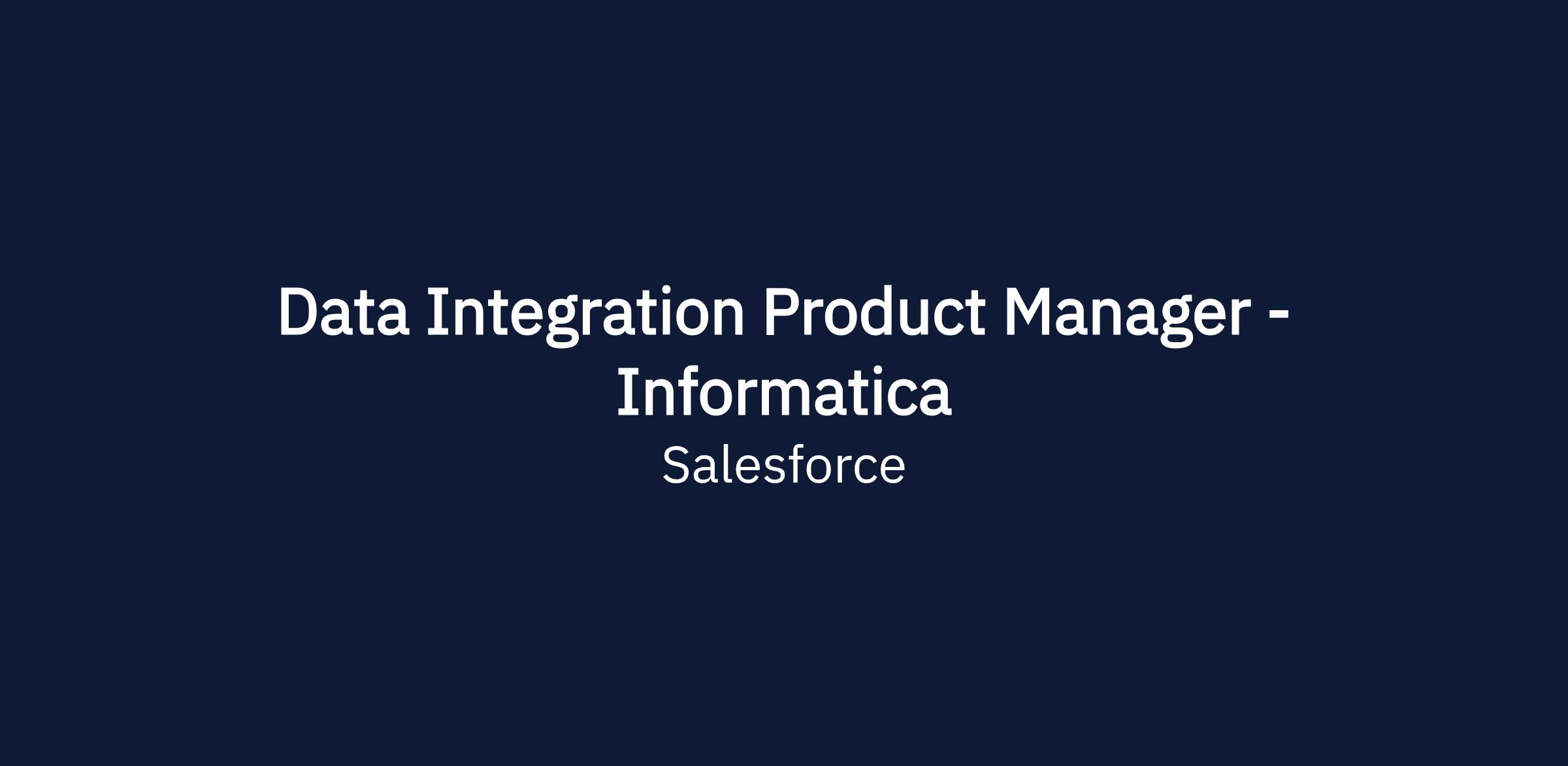 Data Integration Product Manager - Informatica

Salesforce